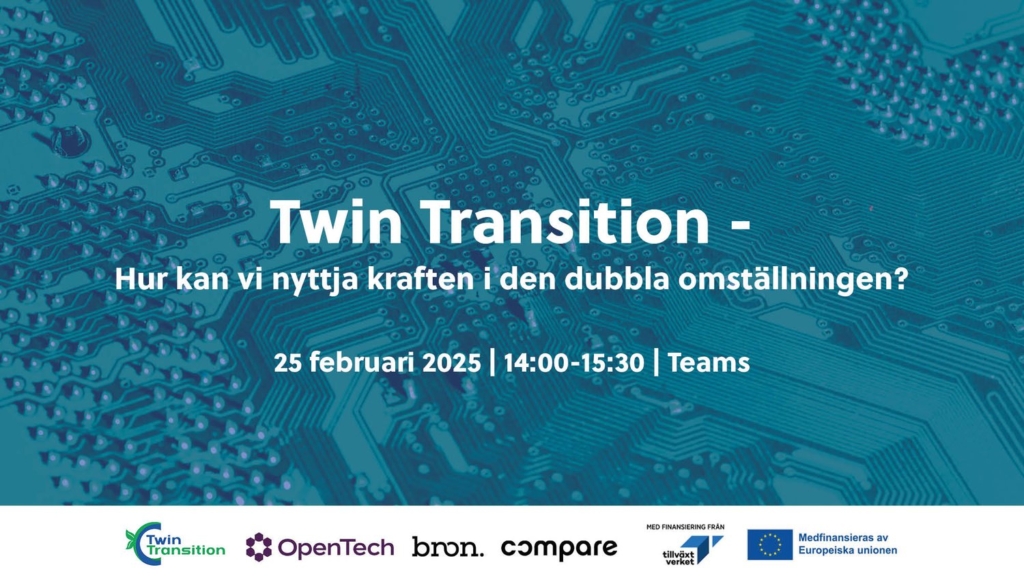 Twin Transition -
Hur kan vi nyttja kraften i den dubbla omställningen?

25 februari 2025 | 14:00-15:30 | Teams

Twin Transition OpenTech bron. compare MED FINANSIERING FRÅN tillväxt verket Medfinansieras av Europeiska unionen